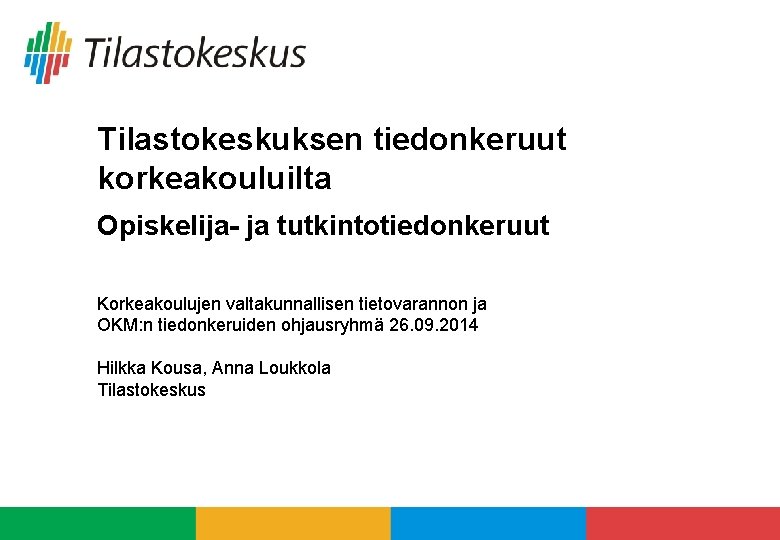 Tilastokeskus

Tilastokeskuksen tiedonkeruut korkeakouluilta

Opiskelija- ja tutkintotiedonkeruut

Korkeakoulujen valtakunnallisen tietovarannon ja OKM:n tiedonkeruiden ohjausryhmä 26.09.2014

Hilkka Kousa, Anna Loukkola
Tilastokeskus